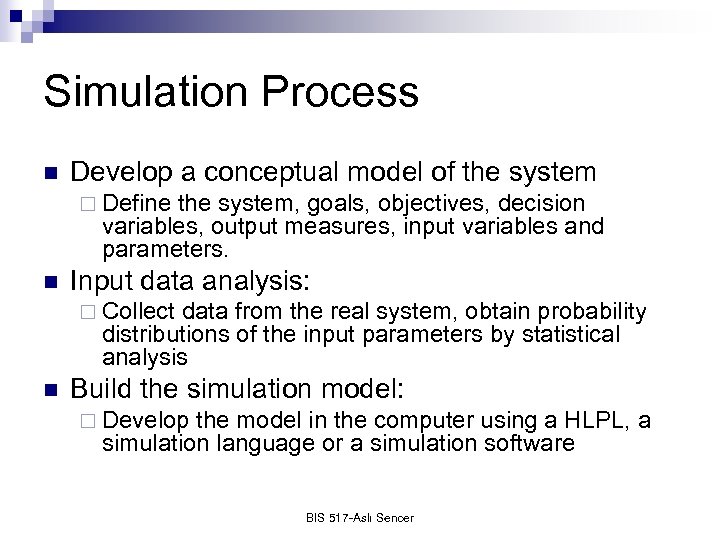 Simulation Process

Develop a conceptual model of the system

Define the system, goals, objectives, decision variables, output measures, input variables and parameters.

Input data analysis:

Collect data from the real system, obtain probability distributions of the input parameters by statistical analysis

Build the simulation model:

Develop the model in the computer using a HLPL, a simulation language or a simulation software

BIS 517-Aslı Sencer